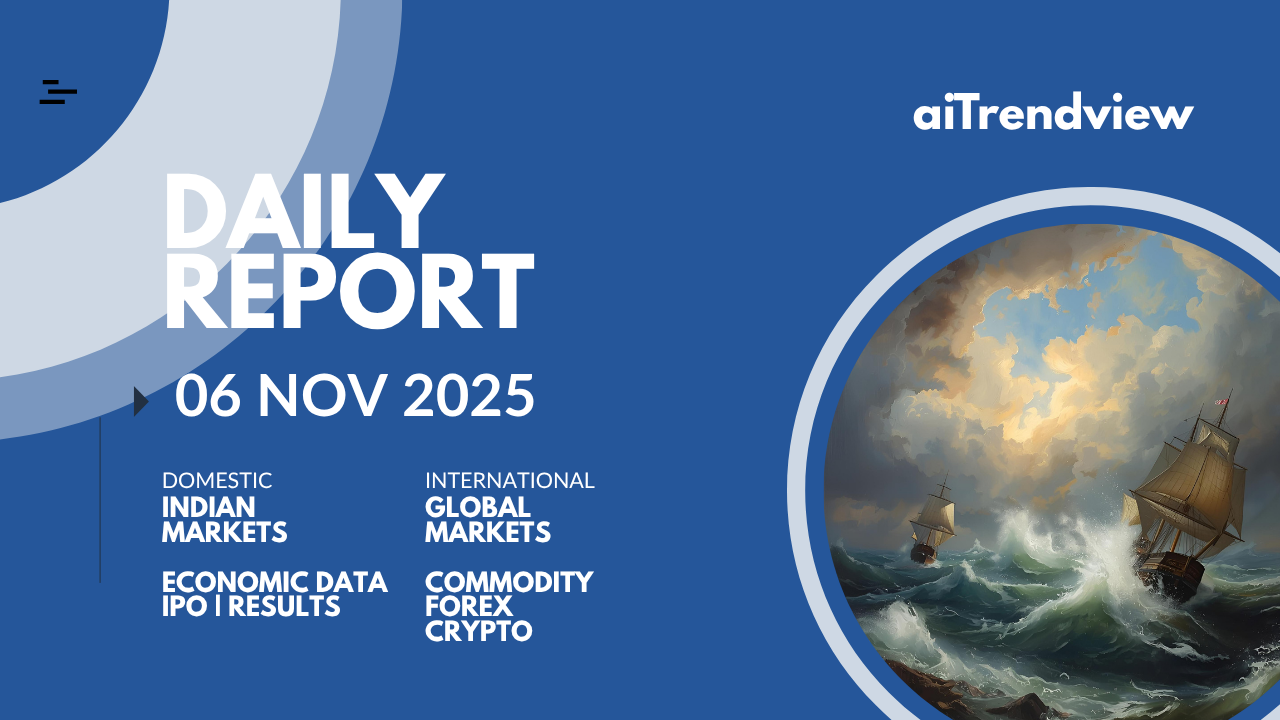 aiTrendview

DAILY REPORT

06 NOV 2025

DOMESTIC
INDIAN MARKETS

ECONOMIC DATA
IPO | RESULTS

INTERNATIONAL
GLOBAL MARKETS

COMMODITY
FOREX
CRYPTO